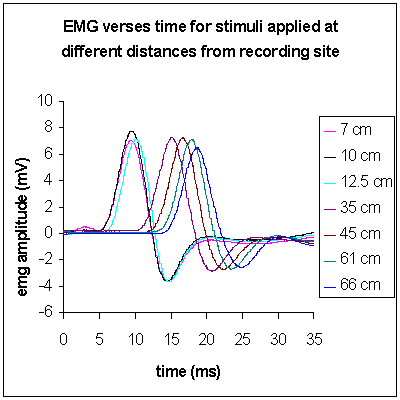 EMG verses time for stimuli applied at different distances from recording site

emg amplitude (mV)

10
8
6
4
2
0
-2
-4
-6

0 5 10 15 20 25 30 35

time (ms)

7 cm
10 cm
12.5 cm
35 cm
45 cm
61 cm
66 cm